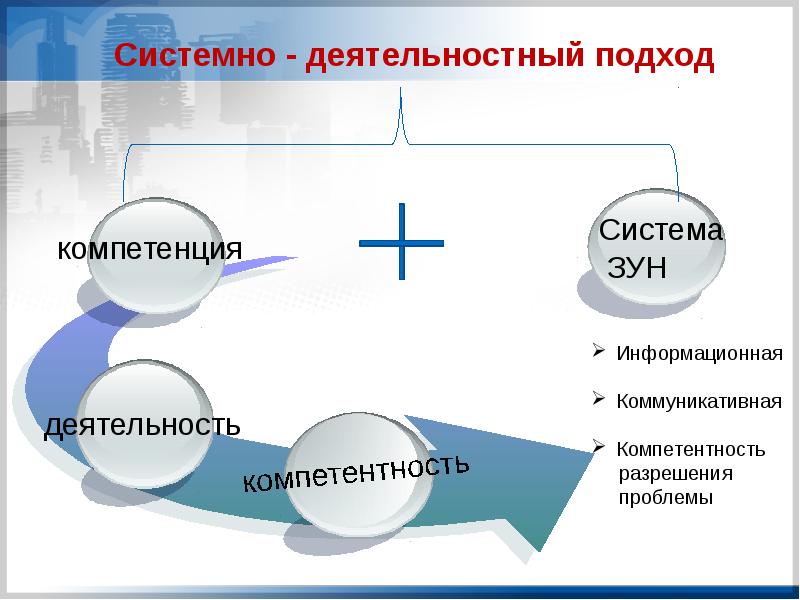 Системно - деятельностный подход

компетенция

Система ЗУН

деятельность

компетентность

➢ Информационная

➢ Коммуникативная

➢ Компетентность разрешения проблемы